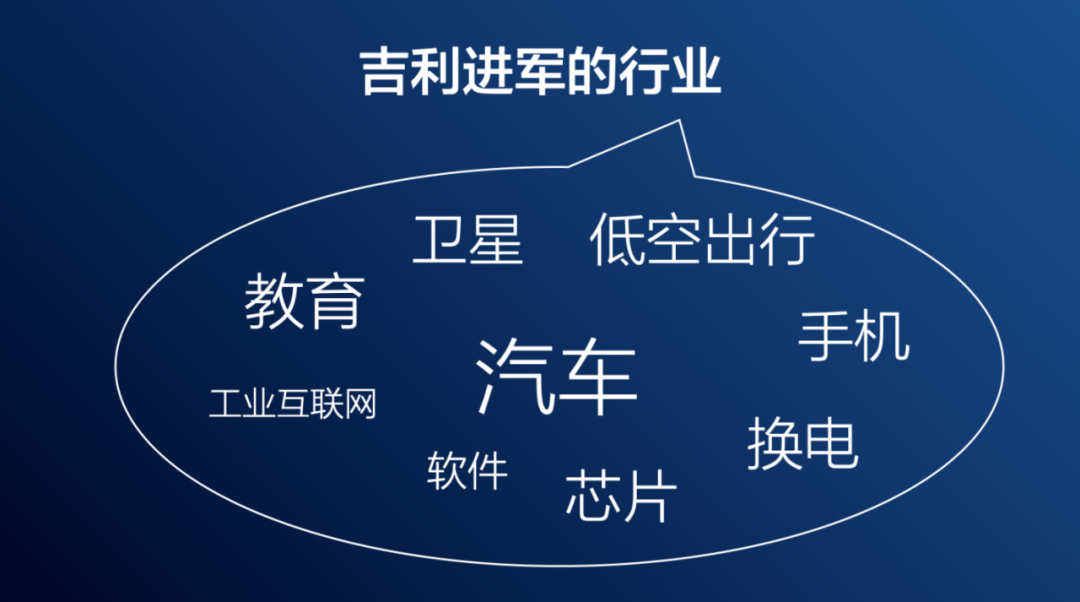 吉利进军的行业

卫星 低空出行

教育

手机

汽车

工业互联网

换电

软件

芯片